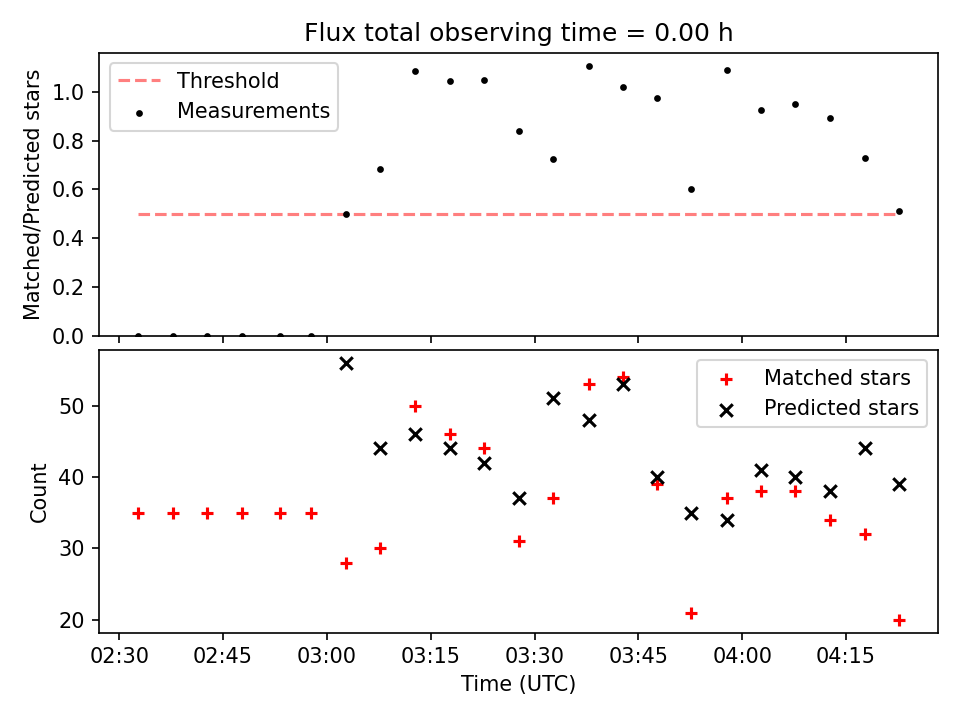 Flux total observing time = 0.00 h

Threshold
Measurements

Matched/Predicted stars

1.0
0.8
0.6
0.4
0.2
0.0

Matched stars
Predicted stars

Count

50
40
30
20

02:30
02:45
03:00
03:15
03:30
03:45
04:00
04:15

Time (UTC)